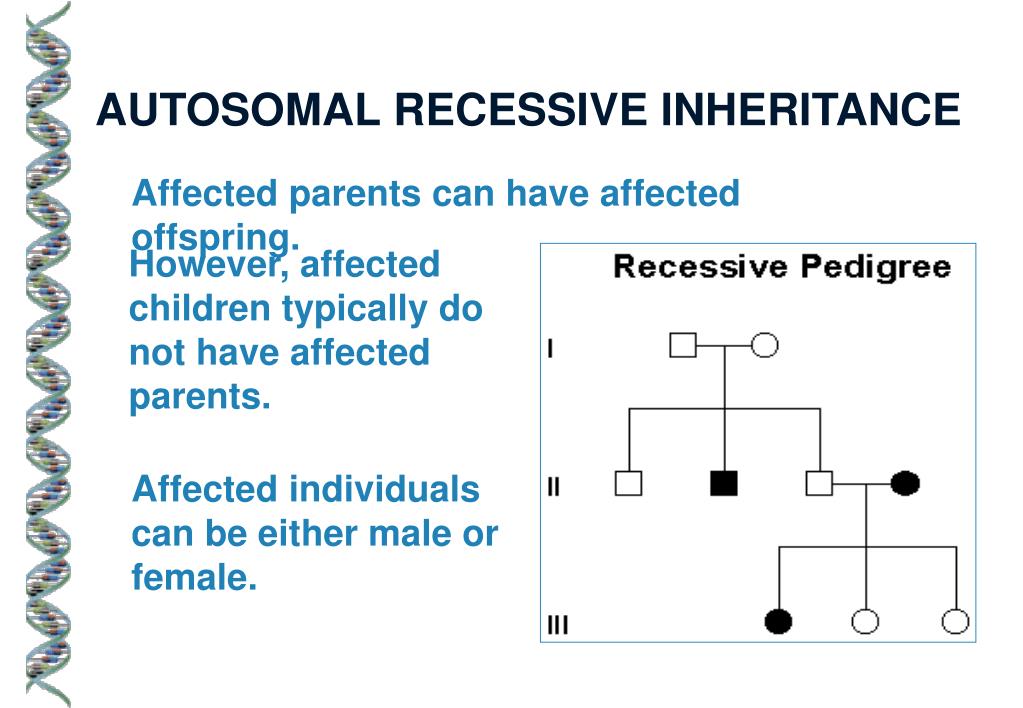 AUTOSOMAL RECESSIVE INHERITANCE

Affected parents can have affected offspring.

However, affected children typically do not have affected parents.

Affected individuals can be either male or female.

Recessive Pedigree

I

II

III